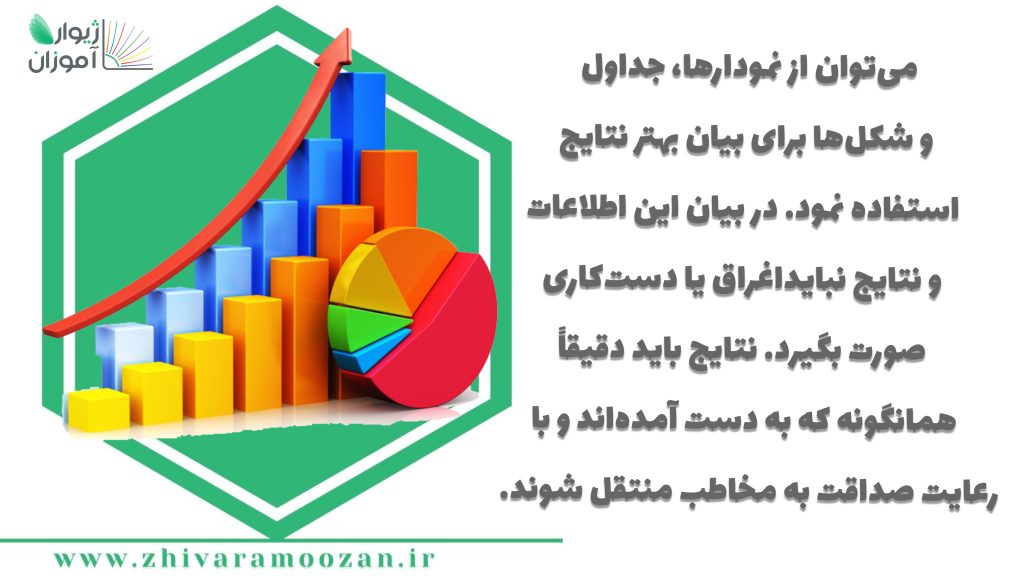 ژیوار
آموزان

می‌توان از نمودارها، جداول و شکل‌ها برای بیان بهتر نتایج استفاده نمود. در بیان این اطلاعات و نتایج نبایداغراق یا دست‌کاری صورت بگیرد. نتایج باید دقیقاً همانگونه که به دست آمده‌اند و با رعایت صداقت به مخاطب منتقل شوند.

www.zhivaramoozan.ir